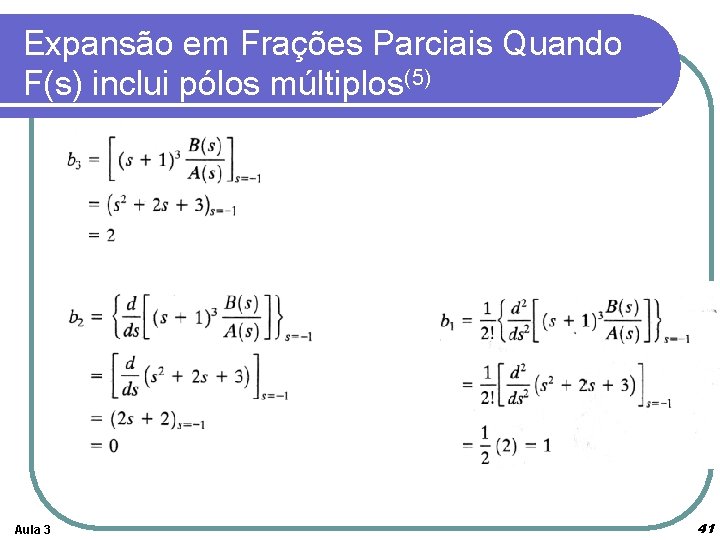 Expansão em Frações Parciais Quando F(s) inclui pólos múltiplos$^{(5)}$

$b_3 = \left[(s+1)^3 \frac{B(s)}{A(s)}\right]_{s=-1}$
$= (s^2 + 2s + 3)_{s=-1}$
$= 2$

$b_2 = \left\{\frac{d}{ds}\left[(s+1)^3 \frac{B(s)}{A(s)}\right]\right\}_{s=-1}$
$= \left[\frac{d}{ds}(s^2 + 2s + 3)\right]_{s=-1}$
$= (2s + 2)_{s=-1}$
$= 0$

$b_1 = \frac{1}{2!}\left\{\frac{d^2}{ds^2}\left[(s+1)^3 \frac{B(s)}{A(s)}\right]\right\}_{s=-1}$
$= \frac{1}{2!}\left[\frac{d^2}{ds^2}(s^2 + 2s + 3)\right]_{s=-1}$
$= \frac{1}{2}(2) = 1$

Aula 3

41